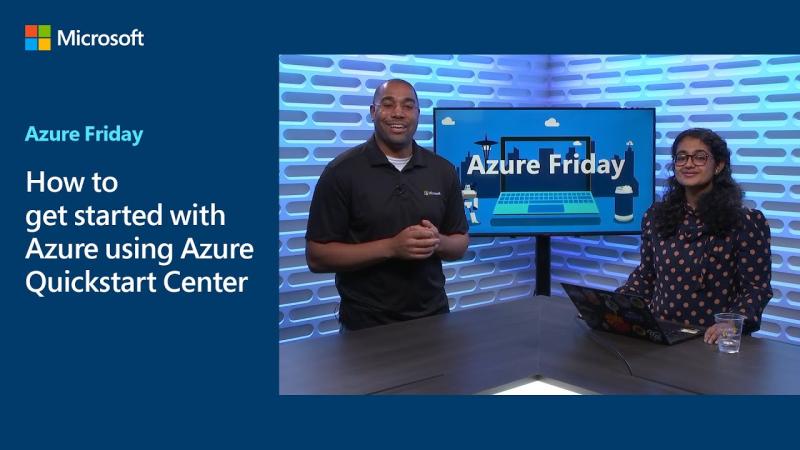 Microsoft

Azure Friday

How to get started with Azure using Azure Quickstart Center

Azure Friday

Microsoft